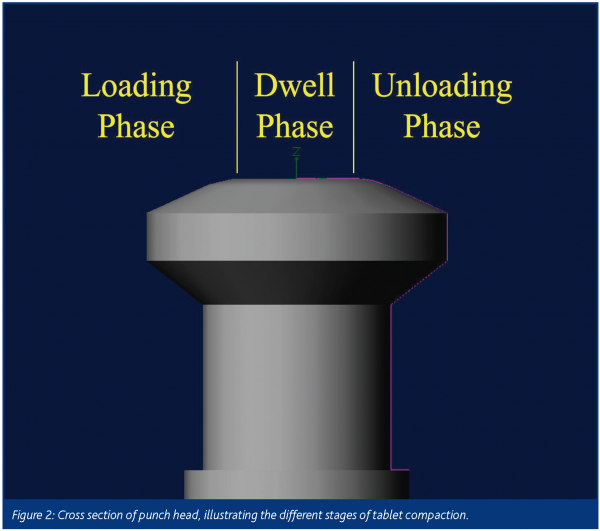 Loading Phase

Dwell Phase

Unloading Phase

Z

Figure 2: Cross section of punch head, illustrating the different stages of tablet compaction.